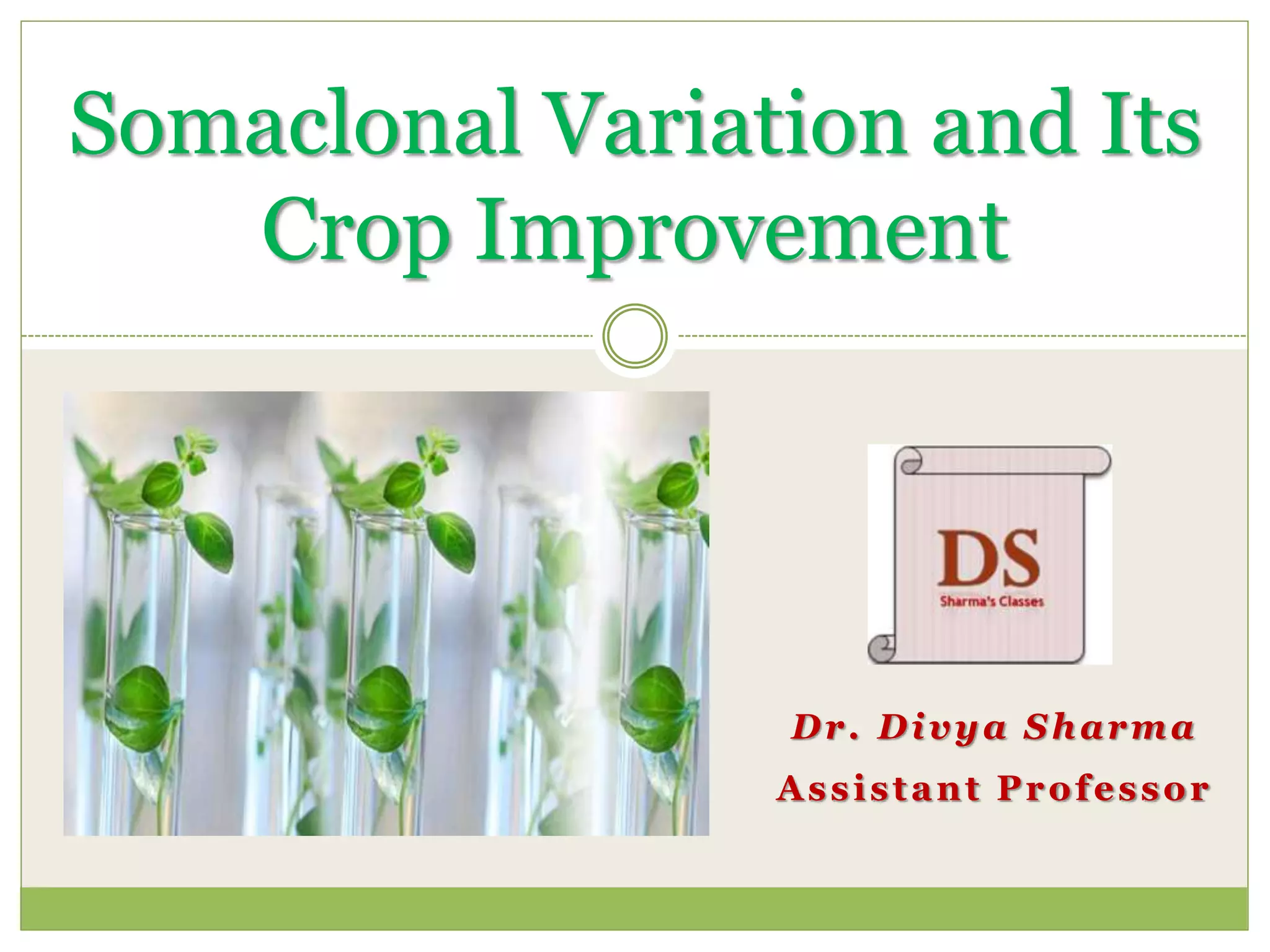 Somaclonal Variation and Its Crop Improvement

DS
Sharma's Classes

Dr. Divya Sharma
Assistant Professor